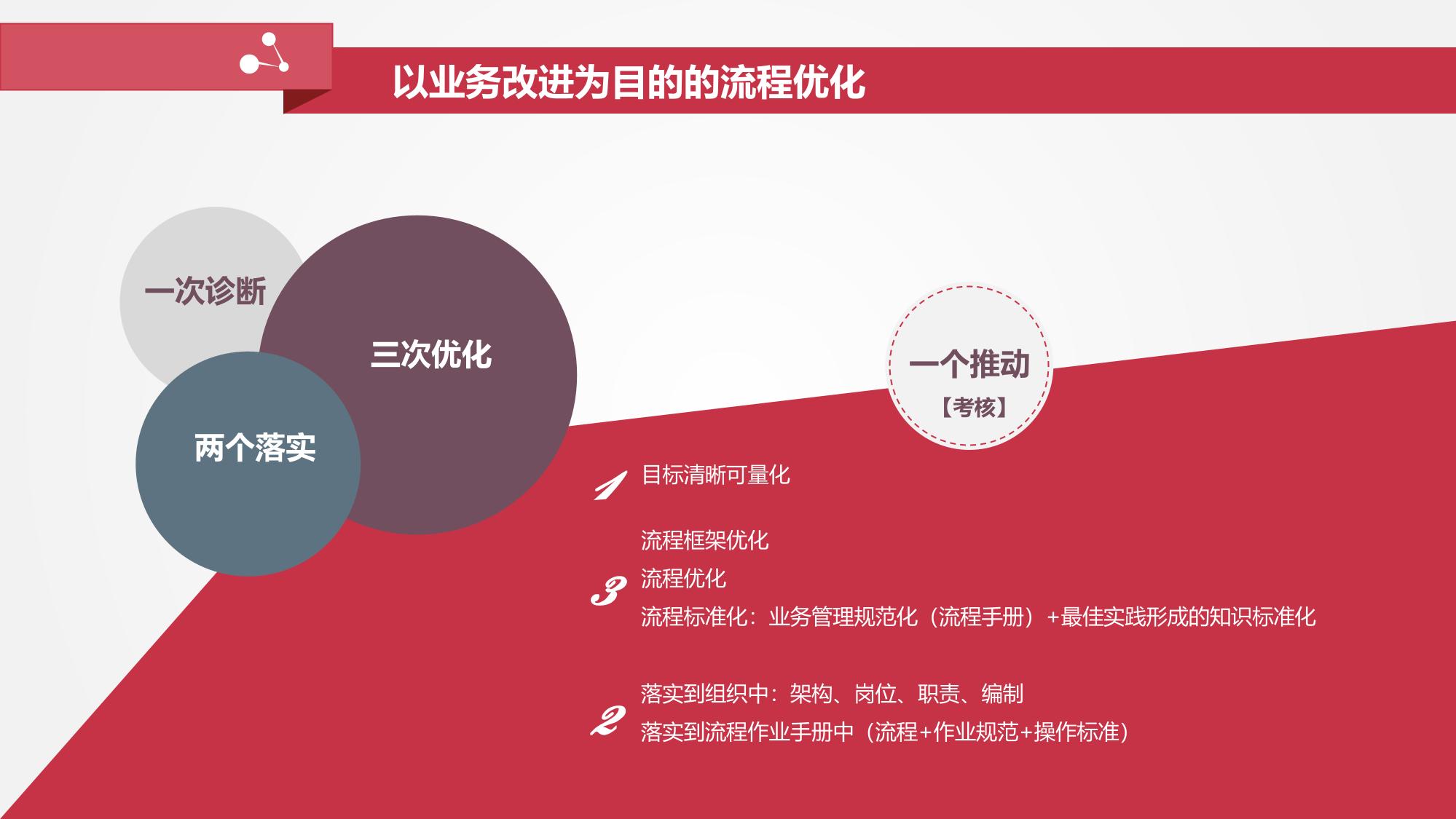 以业务改进为目的的流程优化

一次诊断

三次优化

两个落实

一个推动
【考核】

1 目标清晰可量化

3 流程框架优化
流程优化
流程标准化：业务管理规范化（流程手册）+最佳实践形成的知识标准化

2 落实到组织中：架构、岗位、职责、编制
落实到流程作业手册中（流程+作业规范+操作标准）